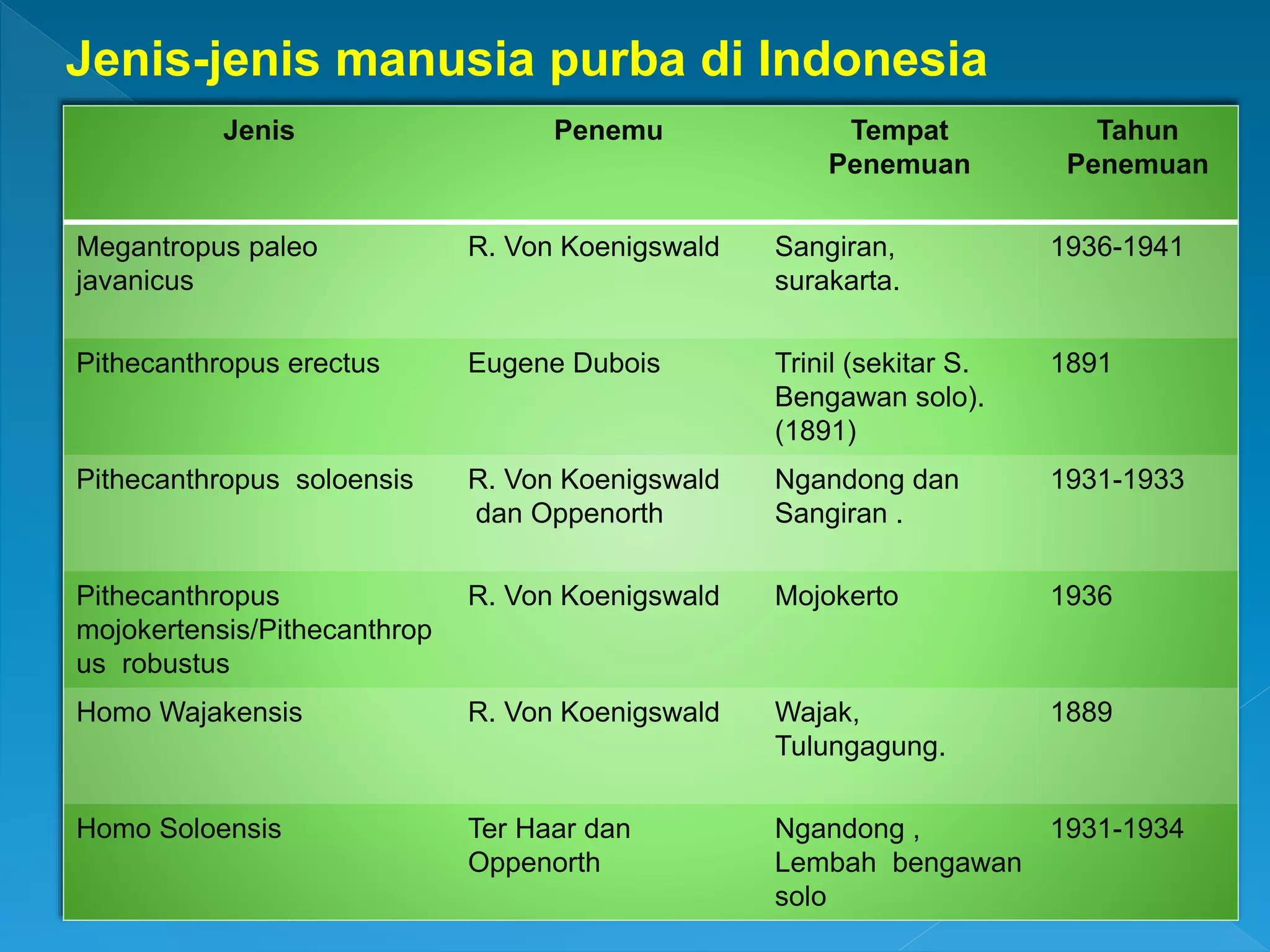 Jenis-jenis manusia purba di Indonesia

| Jenis | Penemu | Tempat Penemuan | Tahun Penemuan |
|---|---|---|---|
| Megantropus paleo javanicus | R. Von Koenigswald | Sangiran, surakarta. | 1936-1941 |
| Pithecanthropus erectus | Eugene Dubois | Trinil (sekitar S. Bengawan solo). (1891) | 1891 |
| Pithecanthropus soloensis | R. Von Koenigswald dan Oppenorth | Ngandong dan Sangiran . | 1931-1933 |
| Pithecanthropus mojokertensis/Pithecanthropus robustus | R. Von Koenigswald | Mojokerto | 1936 |
| Homo Wajakensis | R. Von Koenigswald | Wajak, Tulungagung. | 1889 |
| Homo Soloensis | Ter Haar dan Oppenorth | Ngandong , Lembah bengawan solo | 1931-1934 |